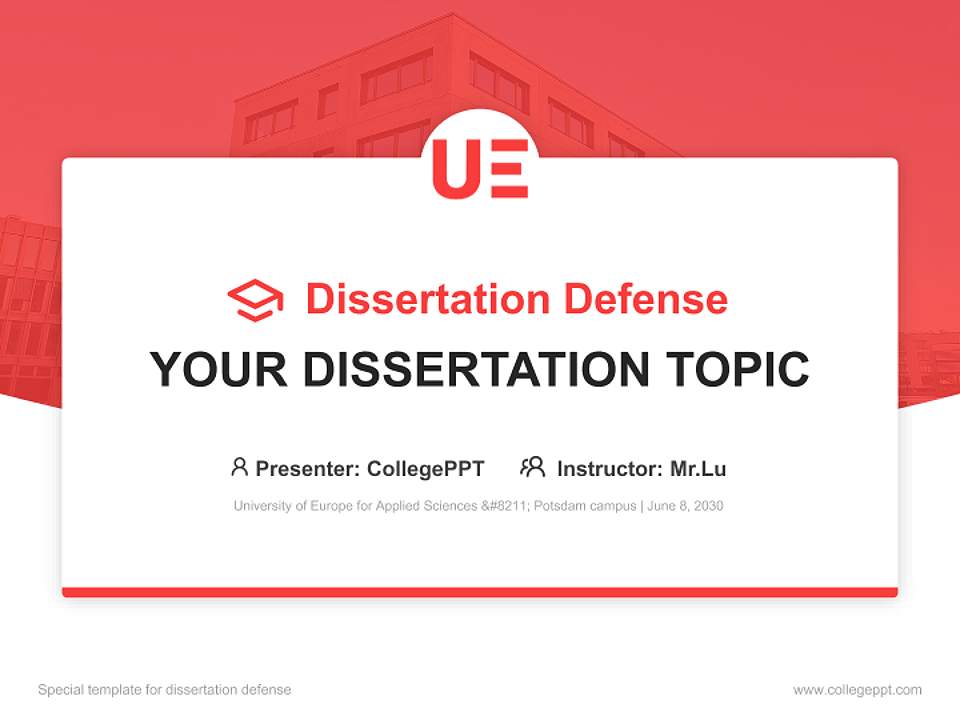 UE

Dissertation Defense

YOUR DISSERTATION TOPIC

Presenter: CollegePPT Instructor: Mr.Lu

University of Europe for Applied Sciences &#8211; Potsdam campus | June 8, 2030

Special template for dissertation defense

www.collegeppt.com